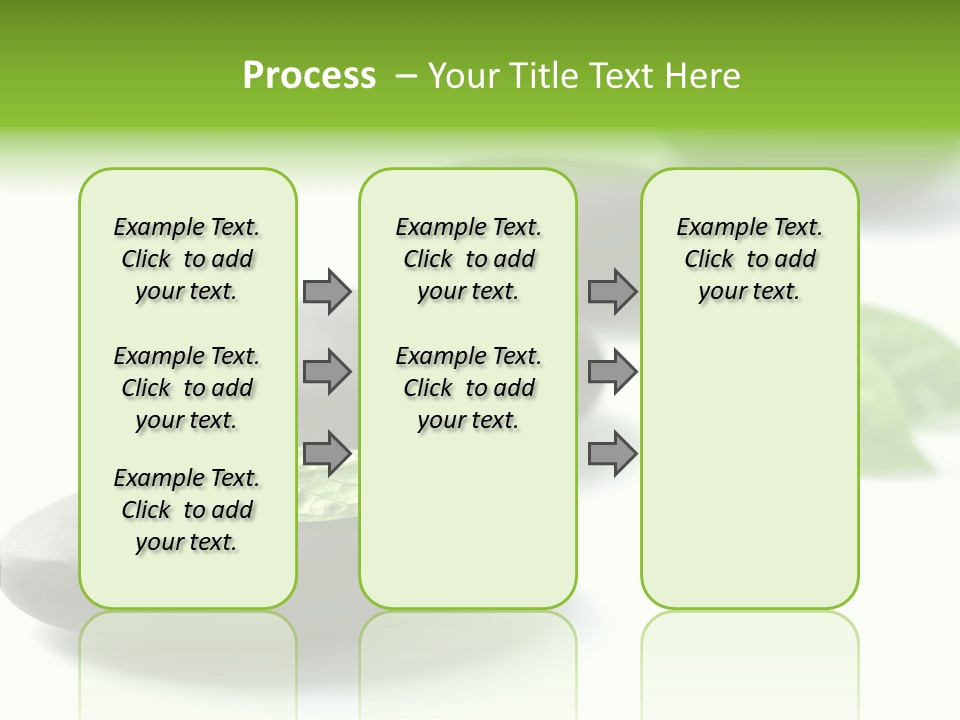 Process – Your Title Text Here

Example Text. Click to add your text.

Example Text. Click to add your text.

Example Text. Click to add your text.

Example Text. Click to add your text.

Example Text. Click to add your text.

Example Text. Click to add your text.